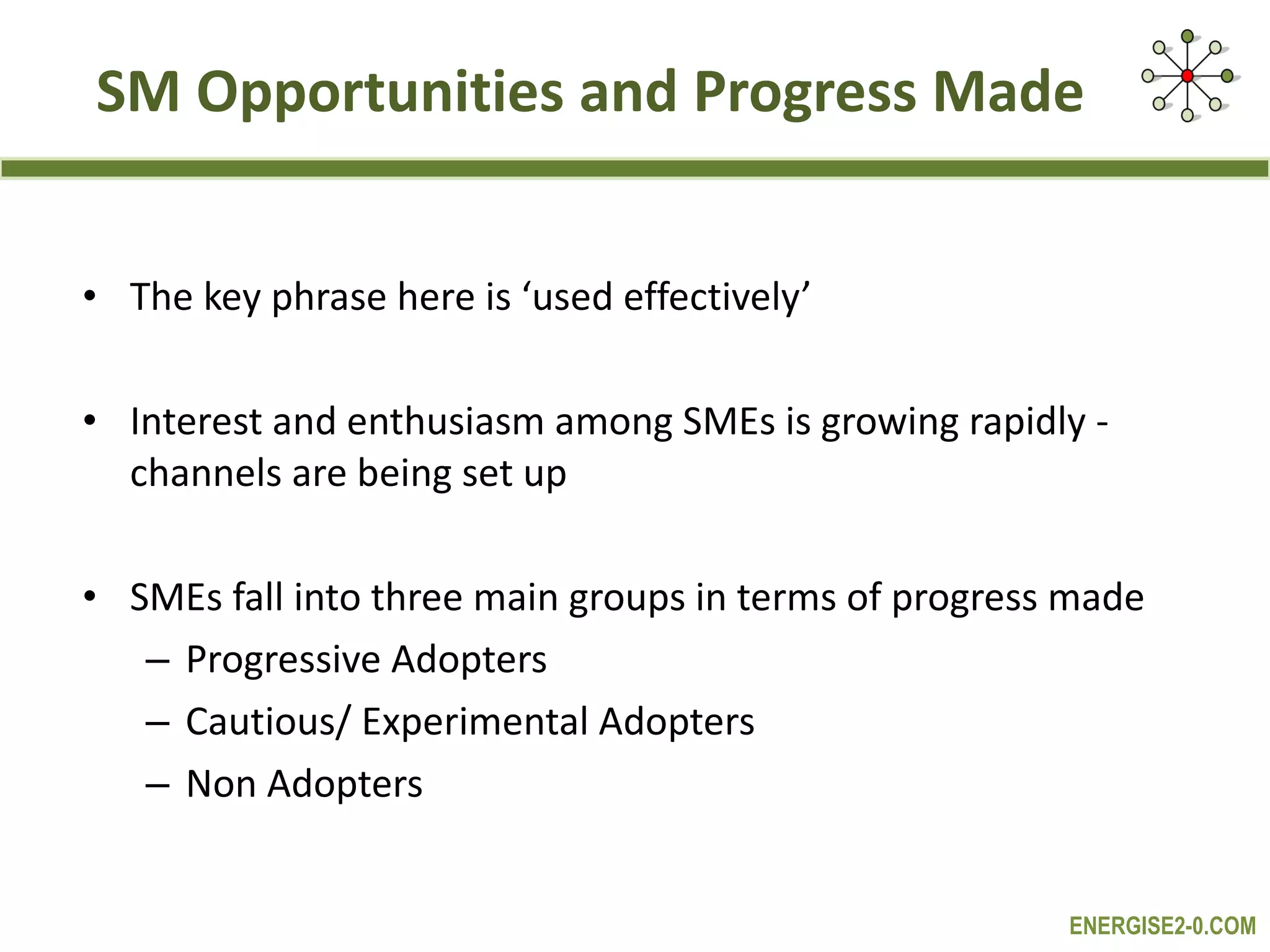 SM Opportunities and Progress Made

• The key phrase here is ‘used effectively’

• Interest and enthusiasm among SMEs is growing rapidly - channels are being set up

• SMEs fall into three main groups in terms of progress made
– Progressive Adopters
– Cautious/ Experimental Adopters
– Non Adopters

ENERGISE2-0.COM